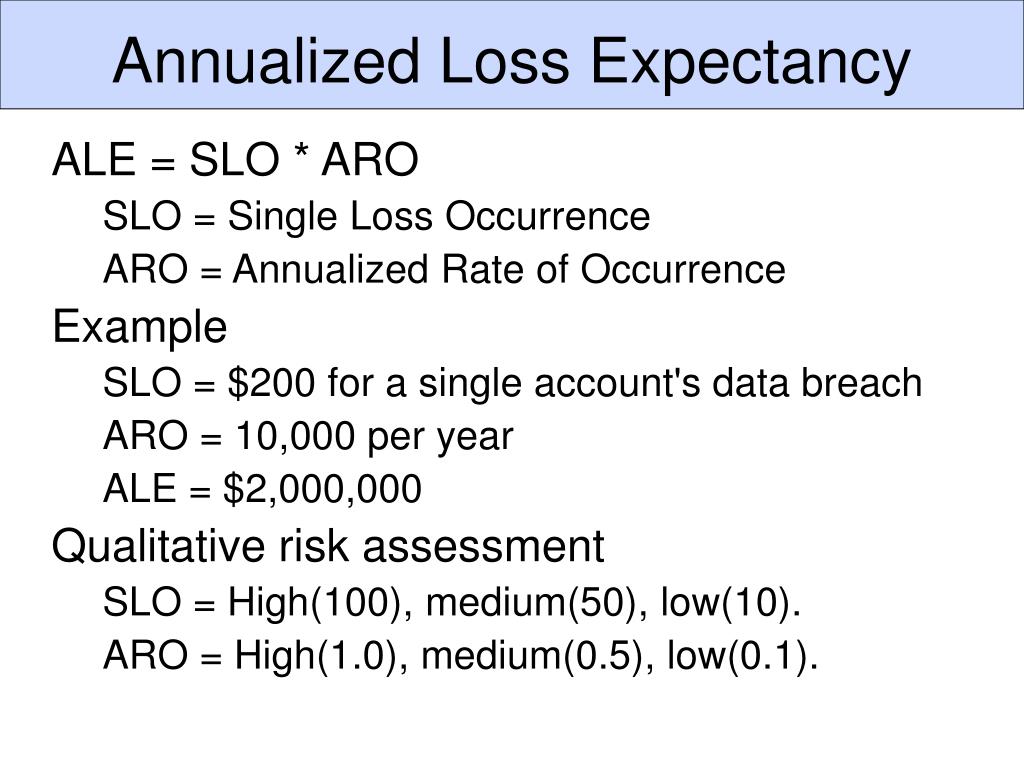 Annualized Loss Expectancy

ALE = SLO * ARO

SLO = Single Loss Occurrence

ARO = Annualized Rate of Occurrence

Example

SLO = \$200 for a single account's data breach

ARO = 10,000 per year

ALE = \$2,000,000

Qualitative risk assessment

SLO = High(100), medium(50), low(10).

ARO = High(1.0), medium(0.5), low(0.1).